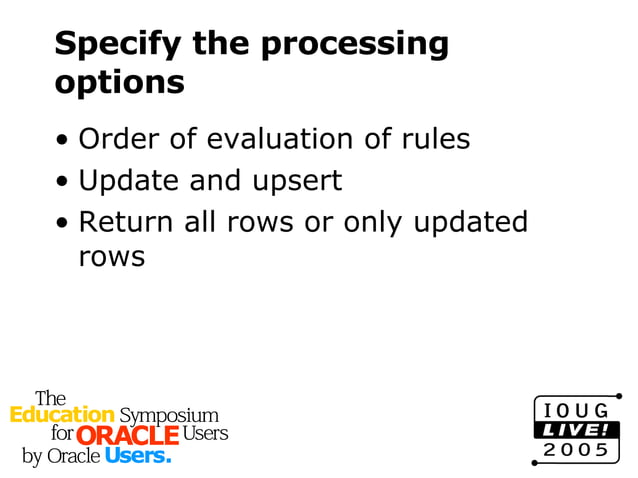 Specify the processing options

• Order of evaluation of rules
• Update and upsert
• Return all rows or only updated rows

The Education Symposium for ORACLE Users by Oracle Users.

IOUG LIVE! 2005